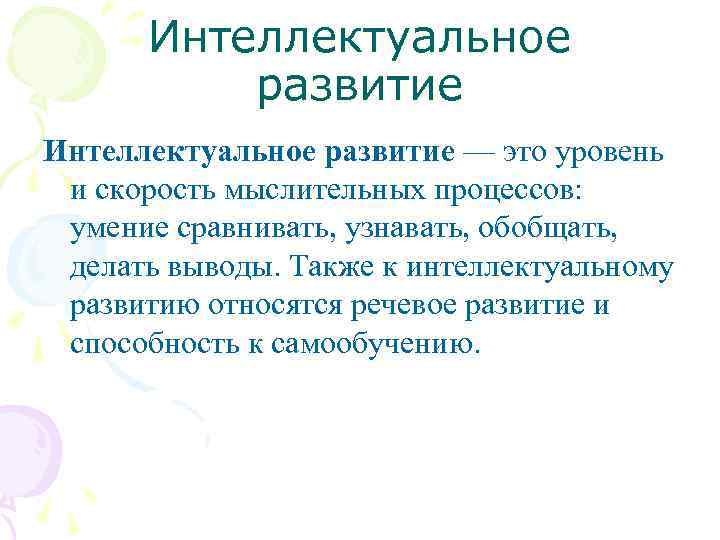 Интеллектуальное развитие

Интеллектуальное развитие — это уровень и скорость мыслительных процессов: умение сравнивать, узнавать, обобщать, делать выводы. Также к интеллектуальному развитию относятся речевое развитие и способность к самообучению.